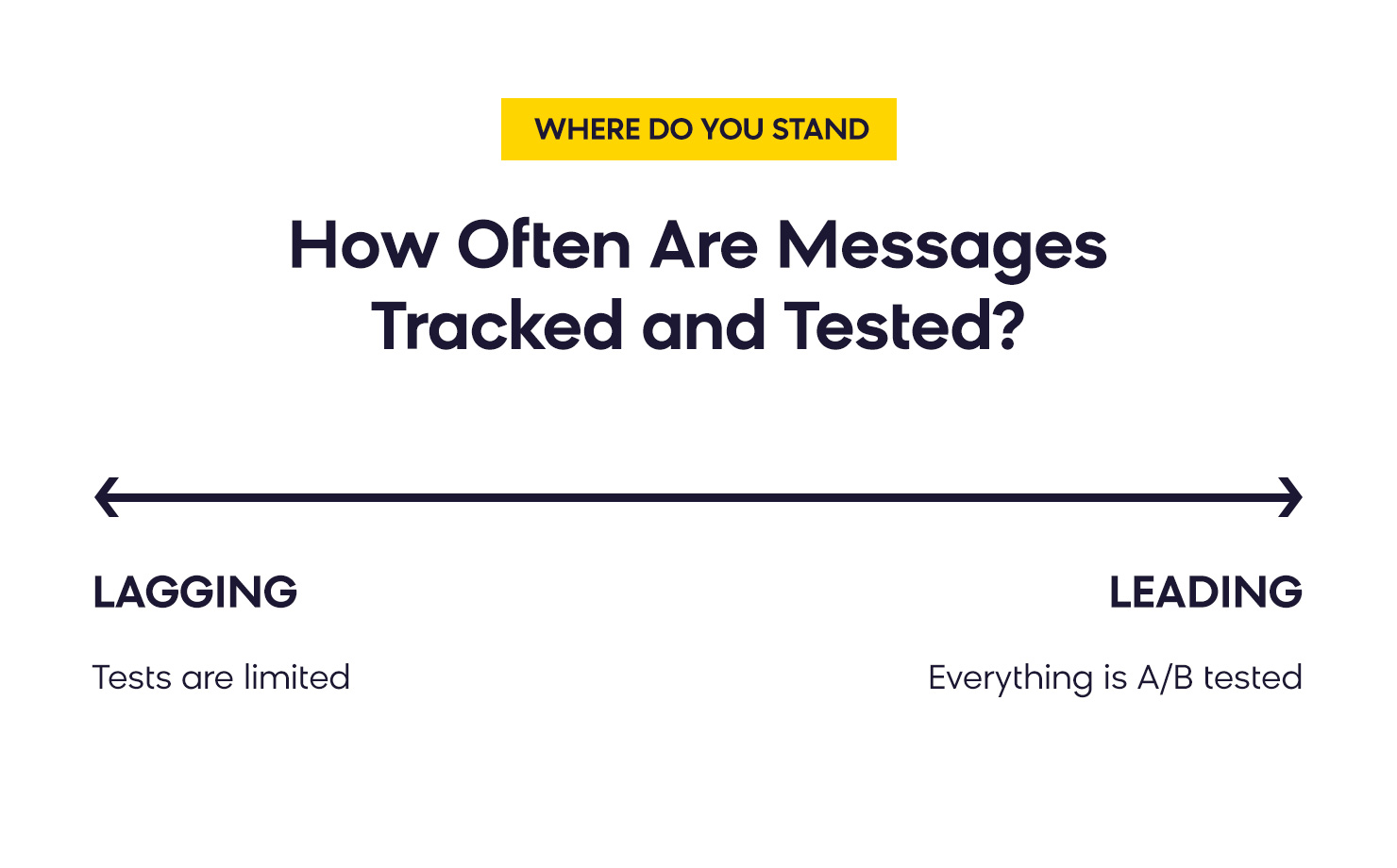 WHERE DO YOU STAND

How Often Are Messages Tracked and Tested?

LAGGING

Tests are limited

LEADING

Everything is A/B tested